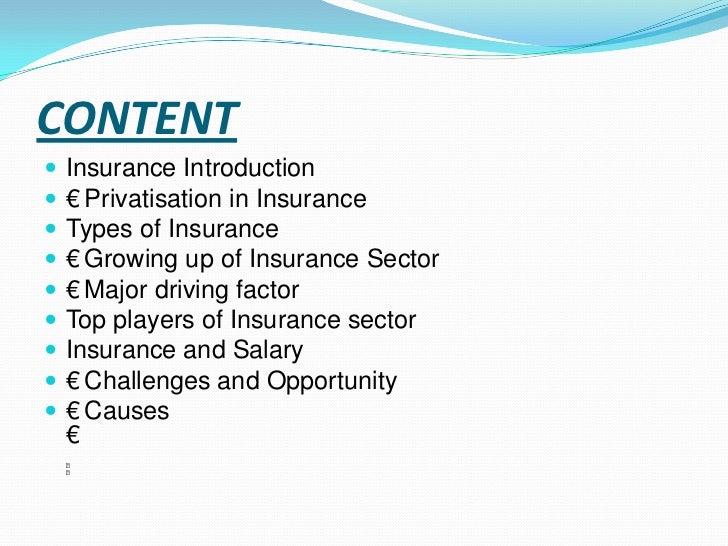 CONTENT

- Insurance Introduction
- € Privatisation in Insurance
- Types of Insurance
- € Growing up of Insurance Sector
- € Major driving factor
- Top players of Insurance sector
- Insurance and Salary
- € Challenges and Opportunity
- € Causes
€